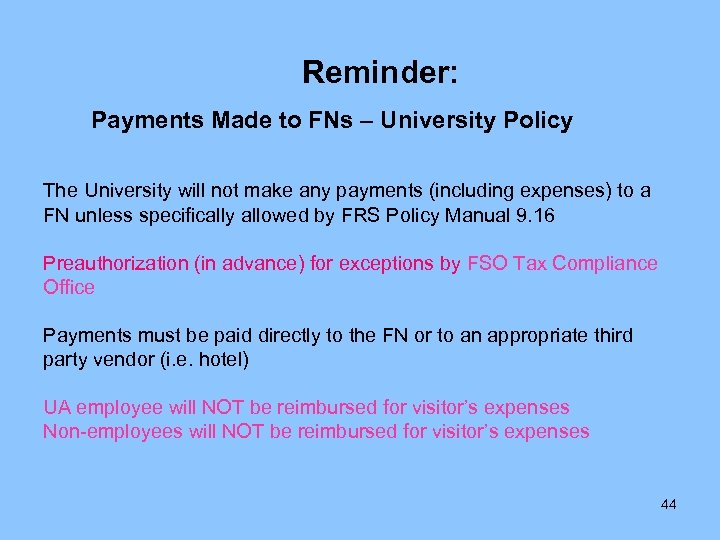 Reminder:

Payments Made to FNs – University Policy

The University will not make any payments (including expenses) to a FN unless specifically allowed by FRS Policy Manual 9.16

Preauthorization (in advance) for exceptions by FSO Tax Compliance Office

Payments must be paid directly to the FN or to an appropriate third party vendor (i.e. hotel)

UA employee will NOT be reimbursed for visitor's expenses
Non-employees will NOT be reimbursed for visitor's expenses

44